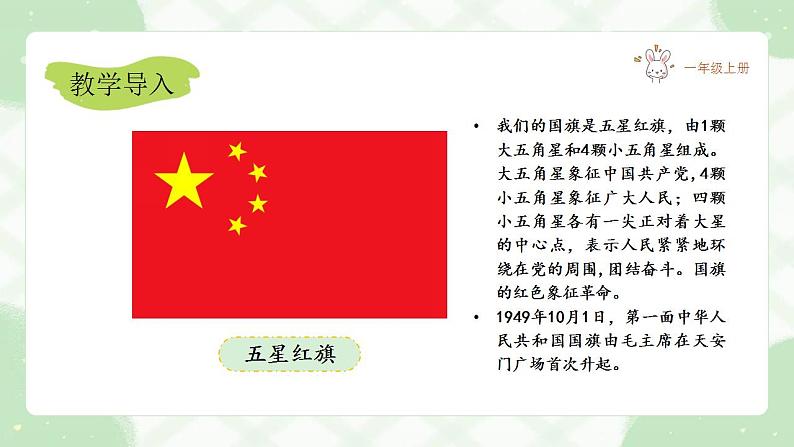 教学导入

一年级上册

五星红旗

• 我们的国旗是五星红旗，由1颗大五角星和4颗小五角星组成。大五角星象征中国共产党，4颗小五角星象征广大人民；四颗小五角星各有一尖正对着大星的中心点，表示人民紧紧地环绕在党的周围，团结奋斗。国旗的红色象征革命。
• 1949年10月1日，第一面中华人民共和国国旗由毛主席在天安门广场首次升起。